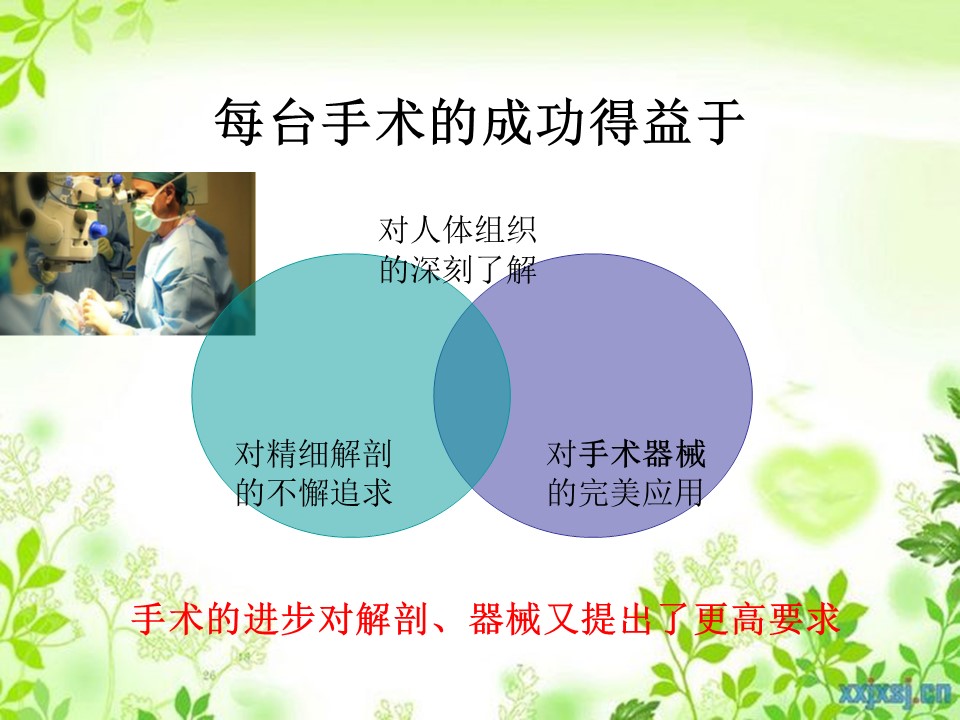 每台手术的成功得益于

对人体组织的深刻了解

对精细解剖的不懈追求

对手术器械的完美应用

手术的进步对解剖、器械又提出了更高要求

xxjxsj.cn